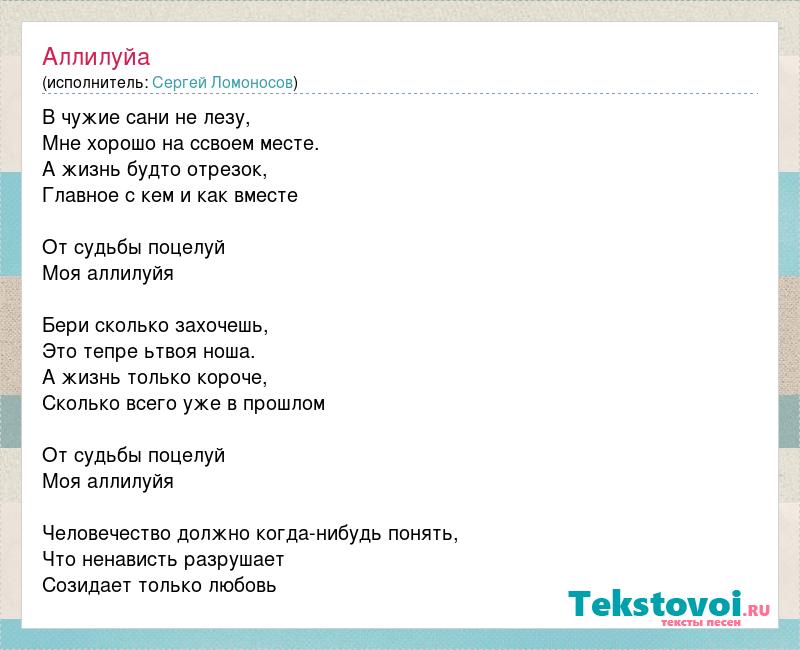 Аллилуйа
(исполнитель: Сергей Ломоносов)

В чужие сани не лезу,
Мне хорошо на ссвоем месте.
А жизнь будто отрезок,
Главное с кем и как вместе

От судьбы поцелуй
Моя аллилуйя

Бери сколько захочешь,
Это тепре ьтвоя ноша.
А жизнь только короче,
Сколько всего уже в прошлом

От судьбы поцелуй
Моя аллилуйя

Человечество должно когда-нибудь понять,
Что ненависть разрушает
Созидает только любовь

Tekstovoi.RU
тексты песен